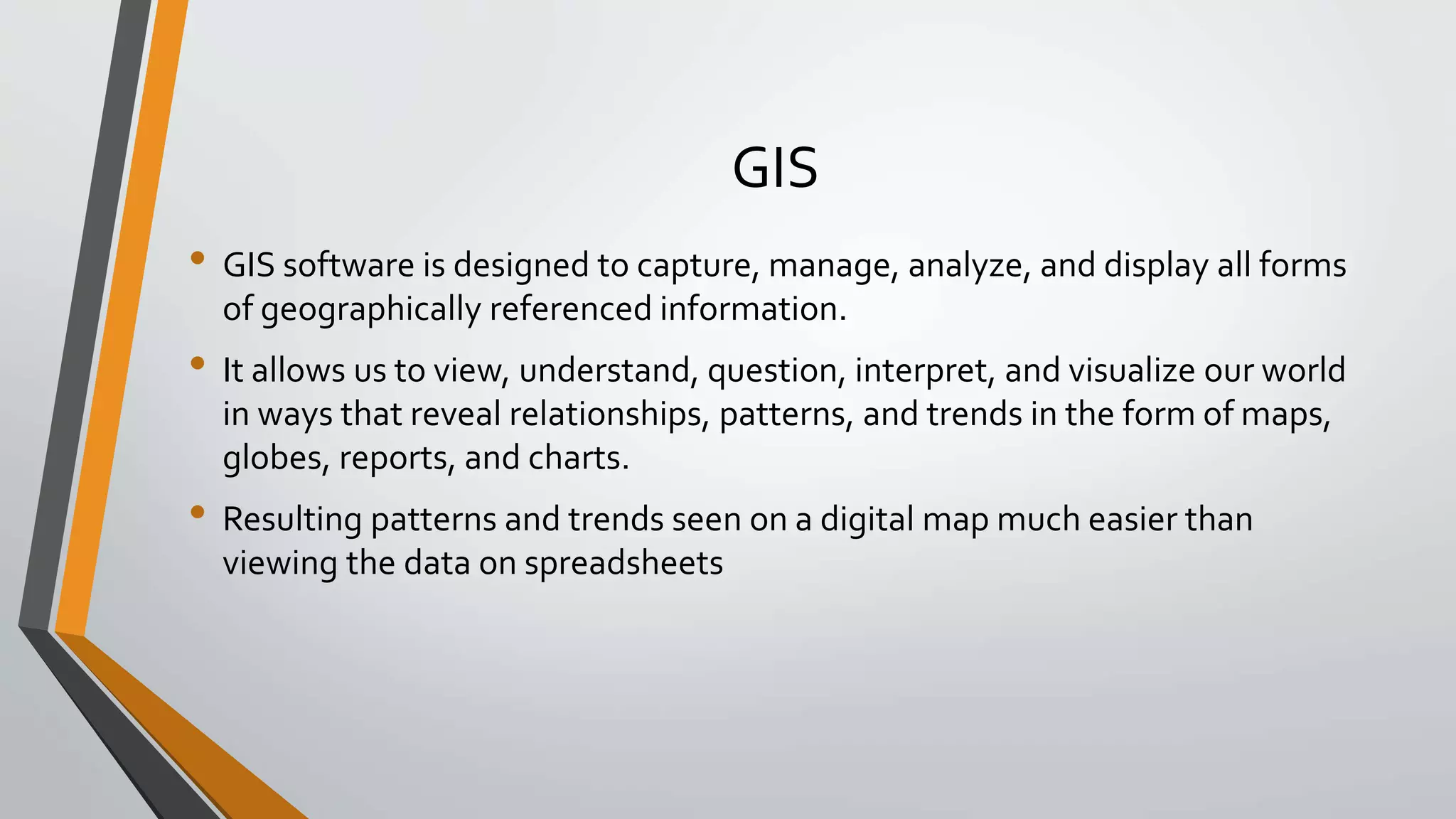 GIS

• GIS software is designed to capture, manage, analyze, and display all forms of geographically referenced information.

• It allows us to view, understand, question, interpret, and visualize our world in ways that reveal relationships, patterns, and trends in the form of maps, globes, reports, and charts.

• Resulting patterns and trends seen on a digital map much easier than viewing the data on spreadsheets